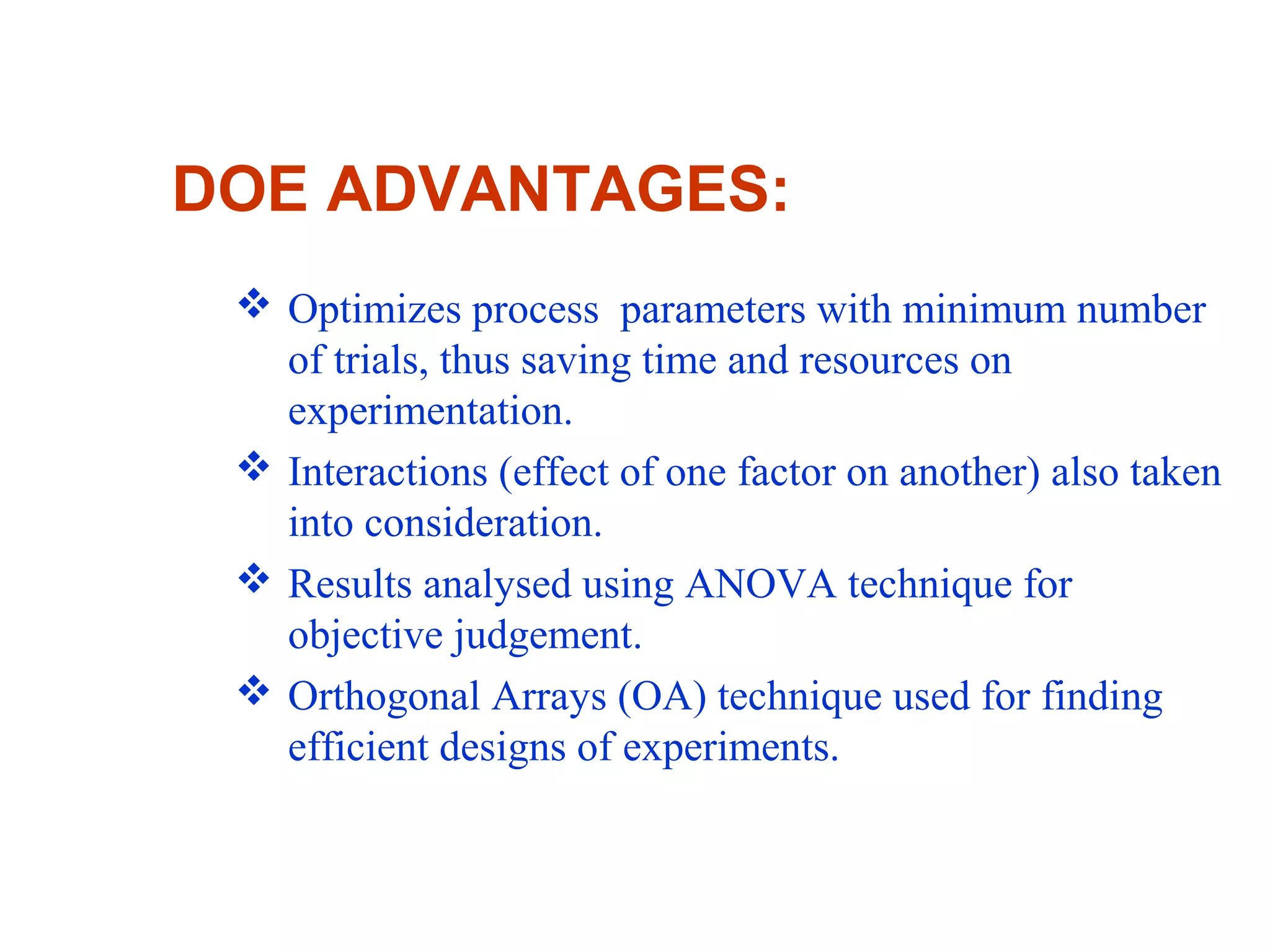 DOE ADVANTAGES:

❖ Optimizes process parameters with minimum number of trials, thus saving time and resources on experimentation.

❖ Interactions (effect of one factor on another) also taken into consideration.

❖ Results analysed using ANOVA technique for objective judgement.

❖ Orthogonal Arrays (OA) technique used for finding efficient designs of experiments.